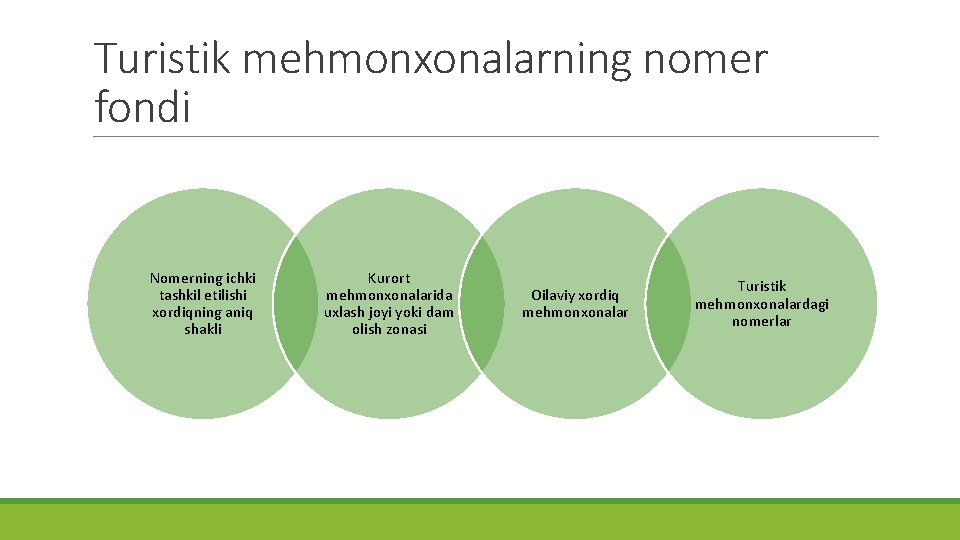 Turistik mehmonxonalarning nomer fondi

Nomerning ichki tashkil etilishi xordiqning aniq shakli

Kurort mehmonxonalarida uxlash joyi yoki dam olish zonasi

Oilaviy xordiq mehmonxonalar

Turistik mehmonxonalardagi nomerlar